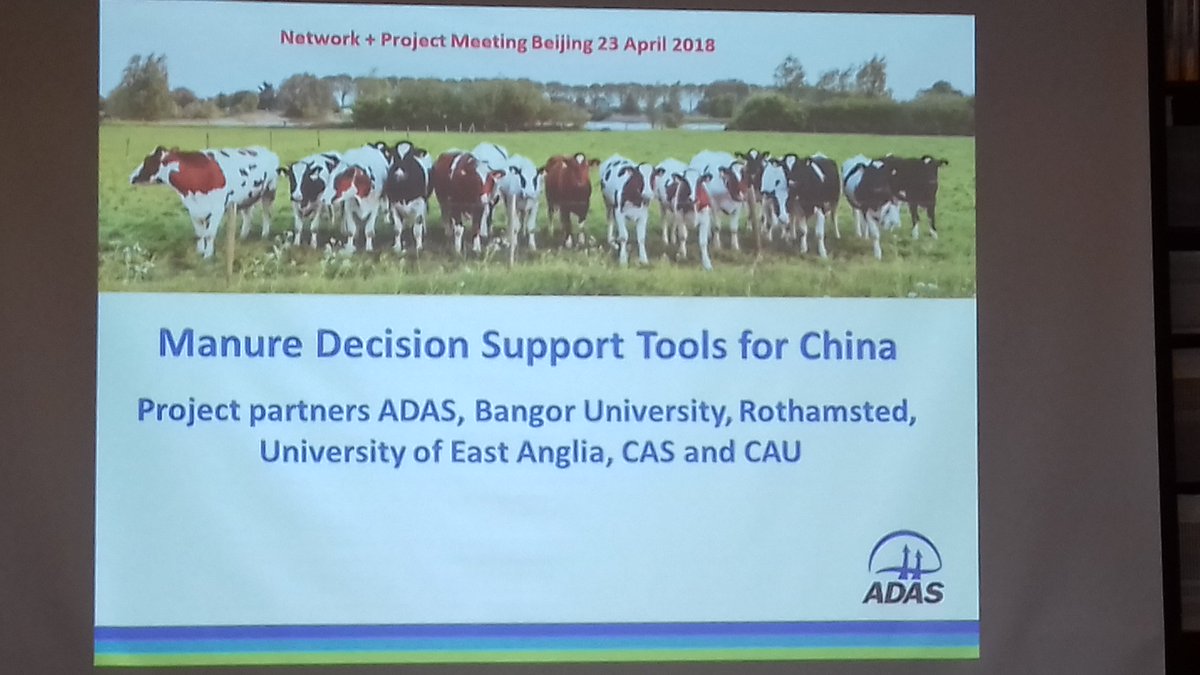 Network + Project Meeting Beijing 23 April 2018

Manure Decision Support Tools for China

Project partners ADAS, Bangor University, Rothamsted, University of East Anglia, CAS and CAU

ADAS